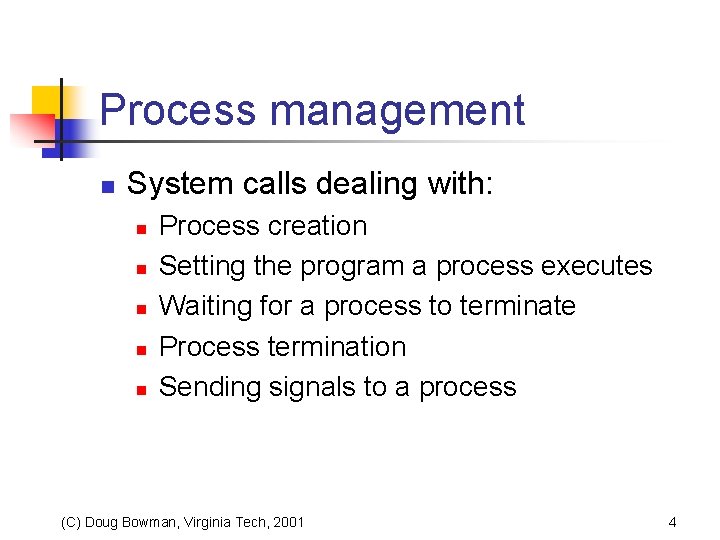 Process management

- System calls dealing with:
  - Process creation
  - Setting the program a process executes
  - Waiting for a process to terminate
  - Process termination
  - Sending signals to a process

(C) Doug Bowman, Virginia Tech, 2001

4